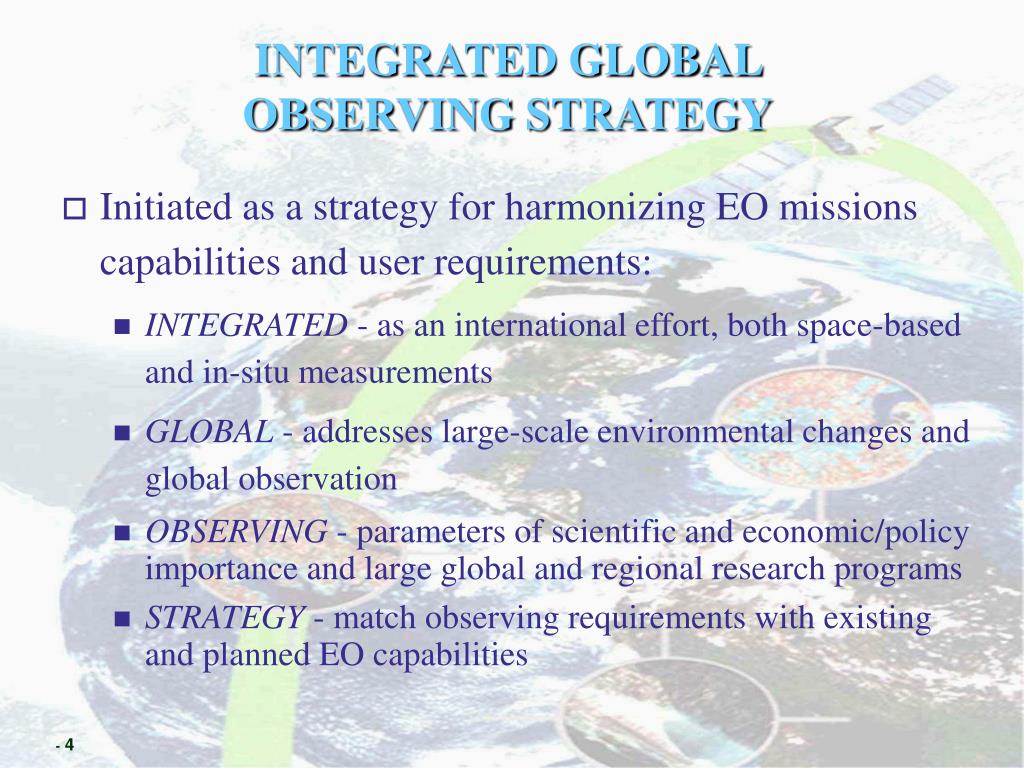 INTEGRATED GLOBAL OBSERVING STRATEGY

Initiated as a strategy for harmonizing EO missions capabilities and user requirements:

INTEGRATED - as an international effort, both space-based and in-situ measurements

GLOBAL - addresses large-scale environmental changes and global observation

OBSERVING - parameters of scientific and economic/policy importance and large global and regional research programs

STRATEGY - match observing requirements with existing and planned EO capabilities

- 4